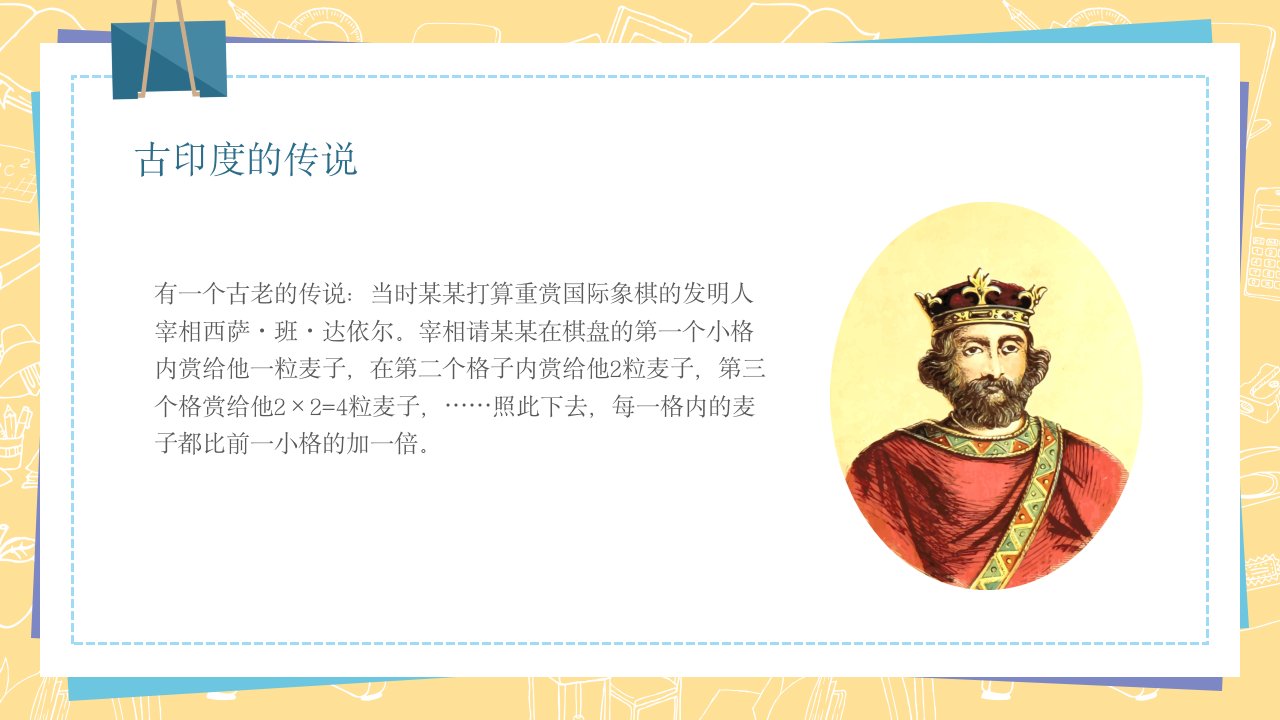 古印度的传说

有一个古老的传说：当时某某打算重赏国际象棋的发明人宰相西萨·班·达依尔。宰相请某某在棋盘的第一个小格内赏给他一粒麦子，在第二个格子内赏给他2粒麦子，第三个格赏给他$2\times2=4$粒麦子，……照此下去，每一格内的麦子都比前一小格的加一倍。